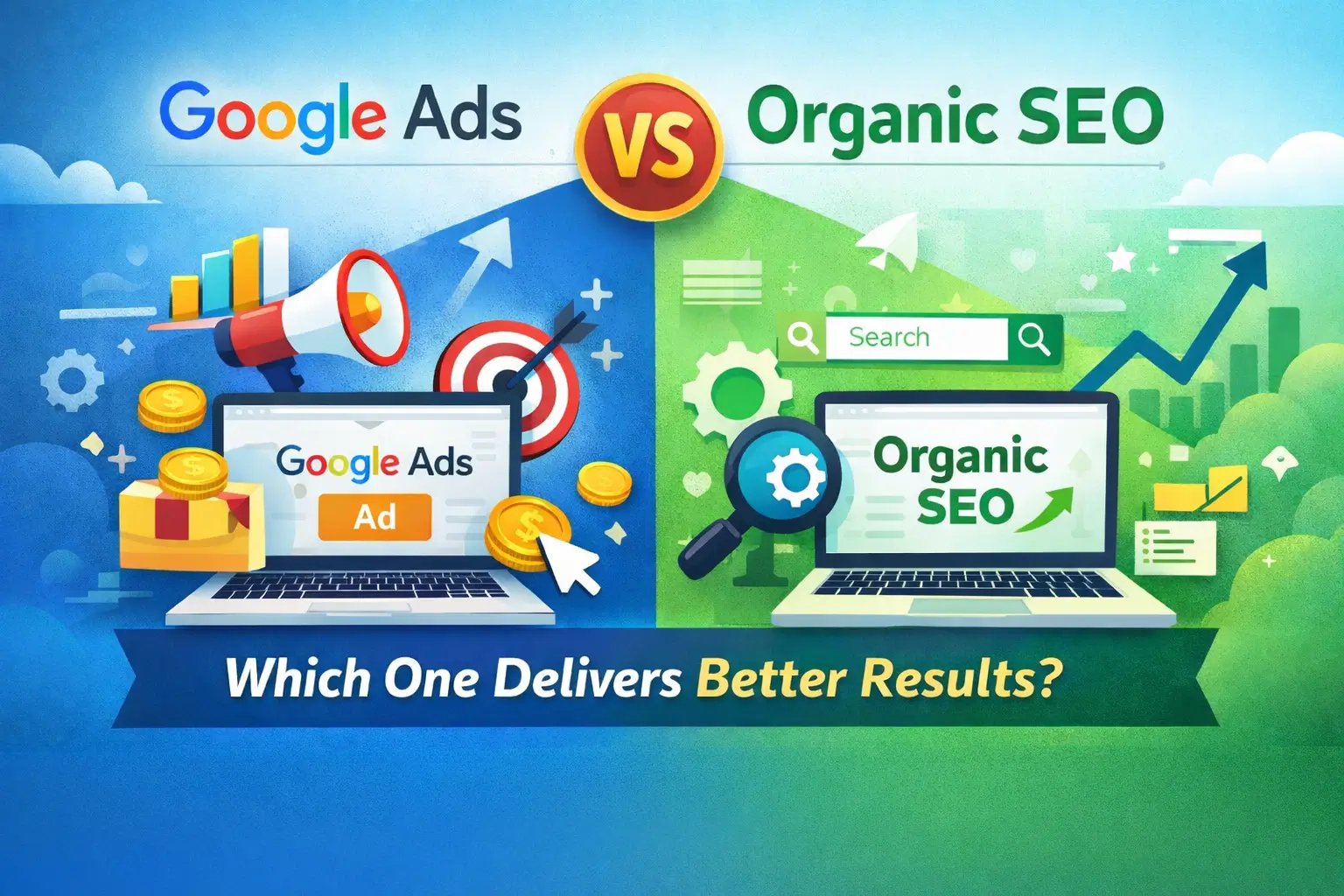 Google Ads VS Organic SEO

Google Ads
Ad

Search

Organic SEO

Which One Delivers Better Results?